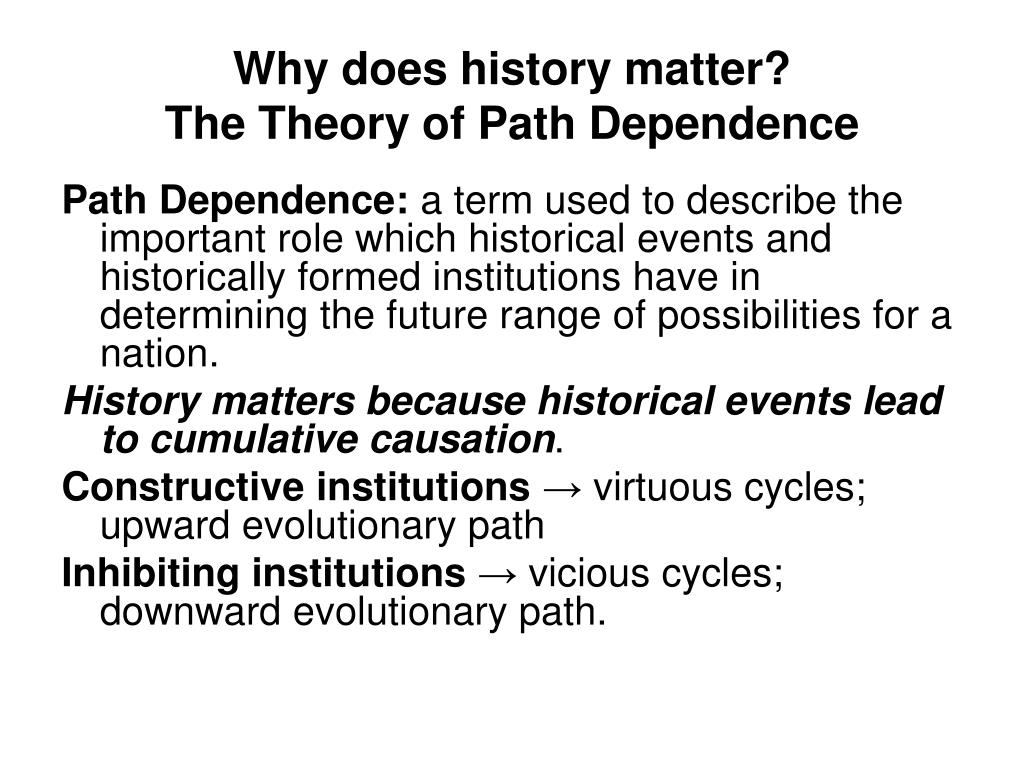 Why does history matter?
The Theory of Path Dependence

Path Dependence: a term used to describe the important role which historical events and historically formed institutions have in determining the future range of possibilities for a nation.

History matters because historical events lead to cumulative causation.

Constructive institutions → virtuous cycles; upward evolutionary path

Inhibiting institutions → vicious cycles; downward evolutionary path.